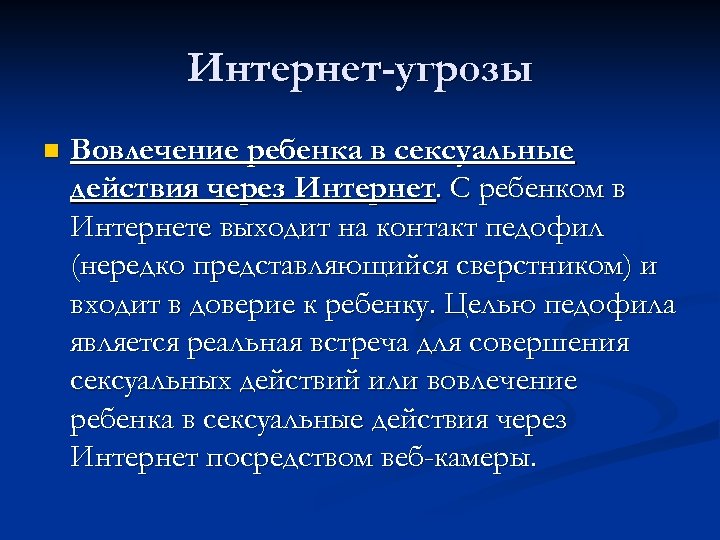 Интернет-угрозы

Вовлечение ребенка в сексуальные действия через Интернет. С ребенком в Интернете выходит на контакт педофил (нередко представляющийся сверстником) и входит в доверие к ребенку. Целью педофила является реальная встреча для совершения сексуальных действий или вовлечение ребенка в сексуальные действия через Интернет посредством веб-камеры.